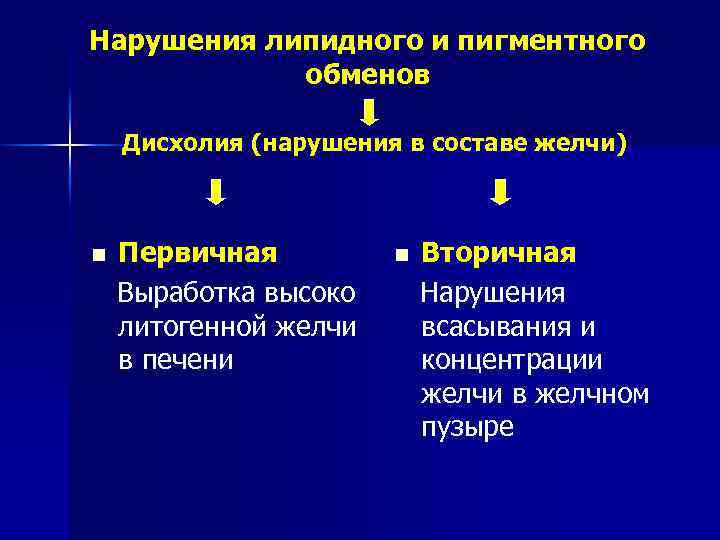 Нарушения липидного и пигментного обменов

Дисхолия (нарушения в составе желчи)

Первичная

Выработка высоко литогенной желчи в печени

Вторичная

Нарушения всасывания и концентрации желчи в желчном пузыре